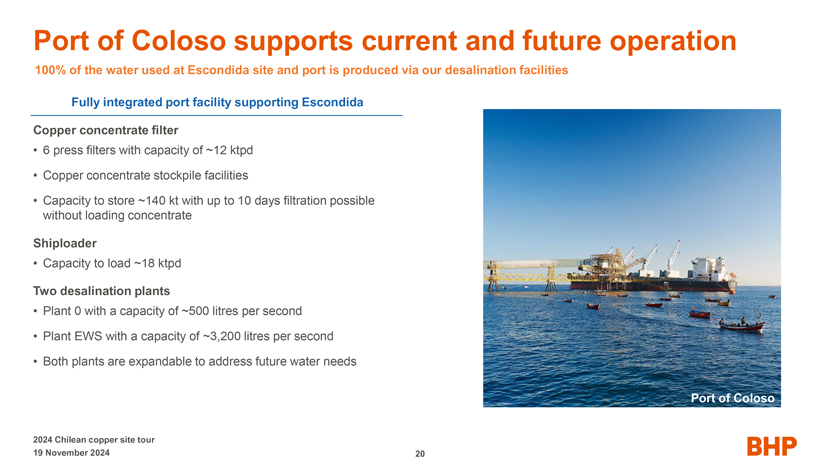 Port of Coloso supports current and future operation

100% of the water used at Escondida site and port is produced via our desalination facilities

Fully integrated port facility supporting Escondida

Copper concentrate filter

• 6 press filters with capacity of ~12 ktpd

• Copper concentrate stockpile facilities

• Capacity to store ~140 kt with up to 10 days filtration possible without loading concentrate

Shiploader

• Capacity to load ~18 ktpd

Two desalination plants

• Plant 0 with a capacity of ~500 litres per second

• Plant EWS with a capacity of ~3,200 litres per second

• Both plants are expandable to address future water needs

Port of Coloso

2024 Chilean copper site tour
19 November 2024

20

BHP